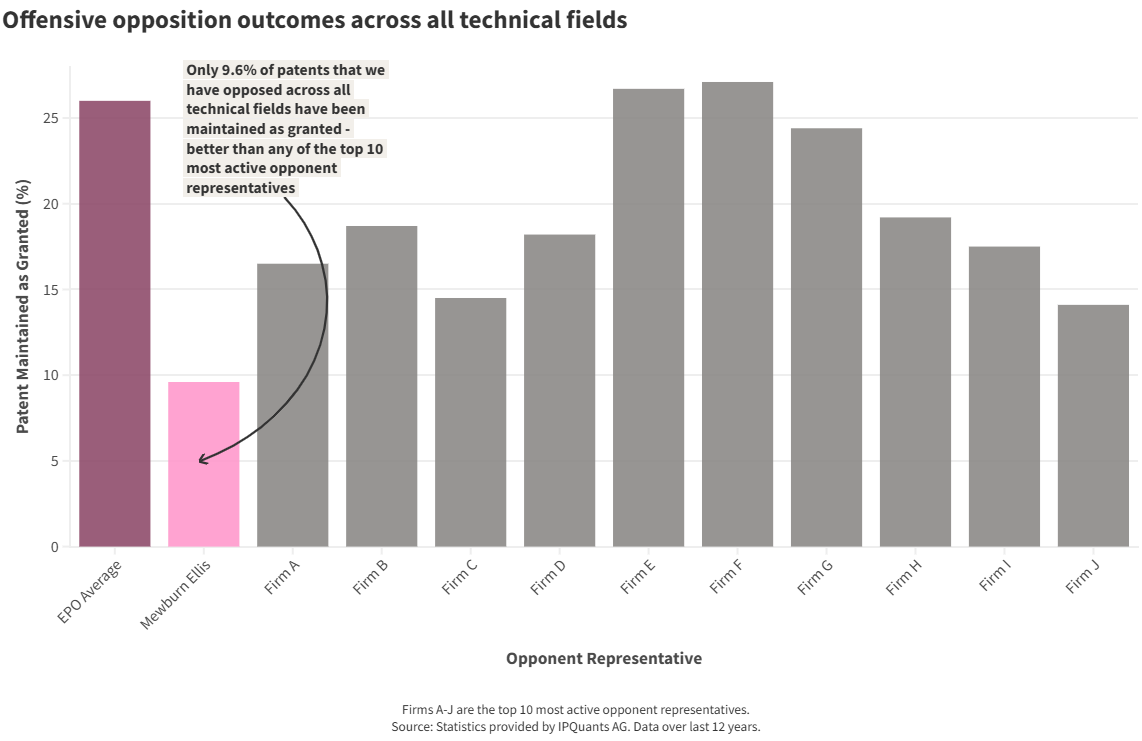 Offensive opposition outcomes across all technical fields

Only 9.6% of patents that we have opposed across all technical fields have been maintained as granted - better than any of the top 10 most active opponent representatives

Patent Maintained as Granted (%)

25
20
15
10
5
0

EPO Average
Mewburn Ellis
Firm A
Firm B
Firm C
Firm D
Firm E
Firm F
Firm G
Firm H
Firm I
Firm J

Opponent Representative

Firms A-J are the top 10 most active opponent representatives.
Source: Statistics provided by IPQuants AG. Data over last 12 years.